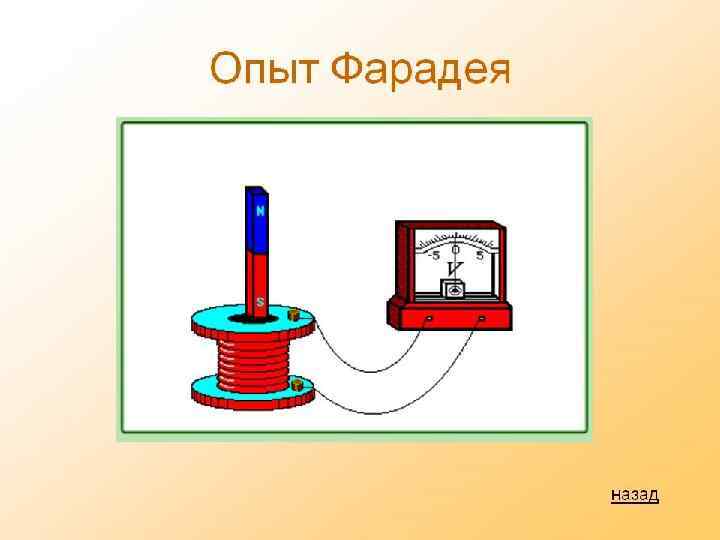 Опыт Фарадея

N

S

-5 0 5

V

назад